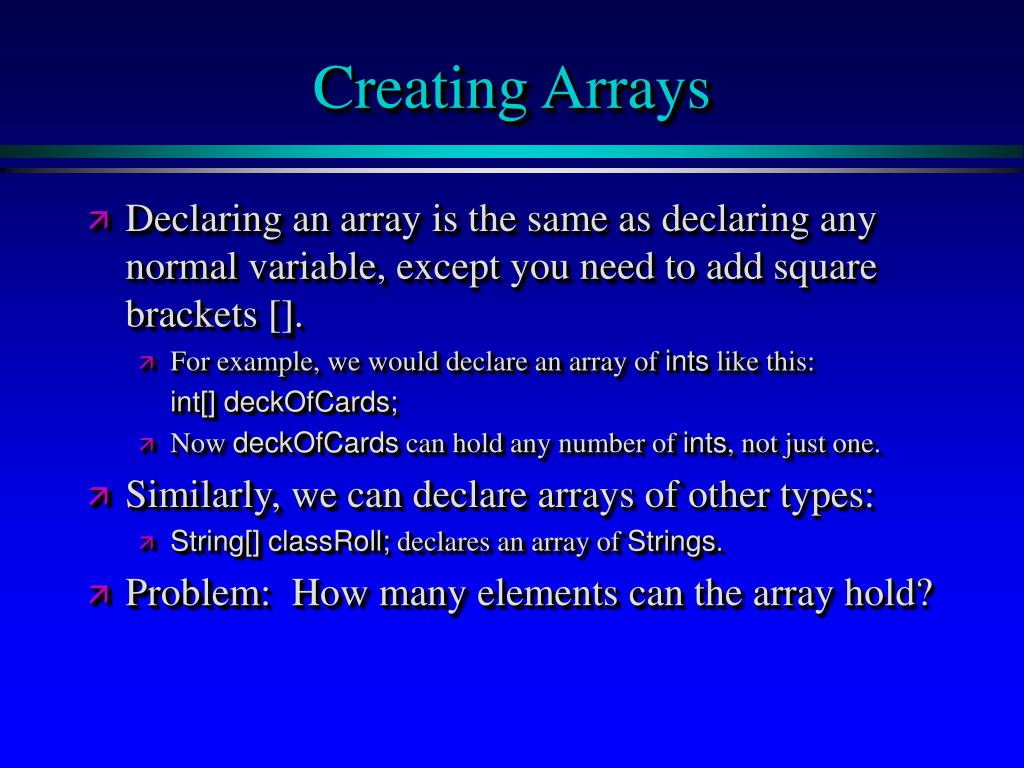 Creating Arrays

Declaring an array is the same as declaring any normal variable, except you need to add square brackets [].

For example, we would declare an array of ints like this:
int[] deckOfCards;

Now deckOfCards can hold any number of ints, not just one.

Similarly, we can declare arrays of other types:

String[] classRoll; declares an array of Strings.

Problem: How many elements can the array hold?